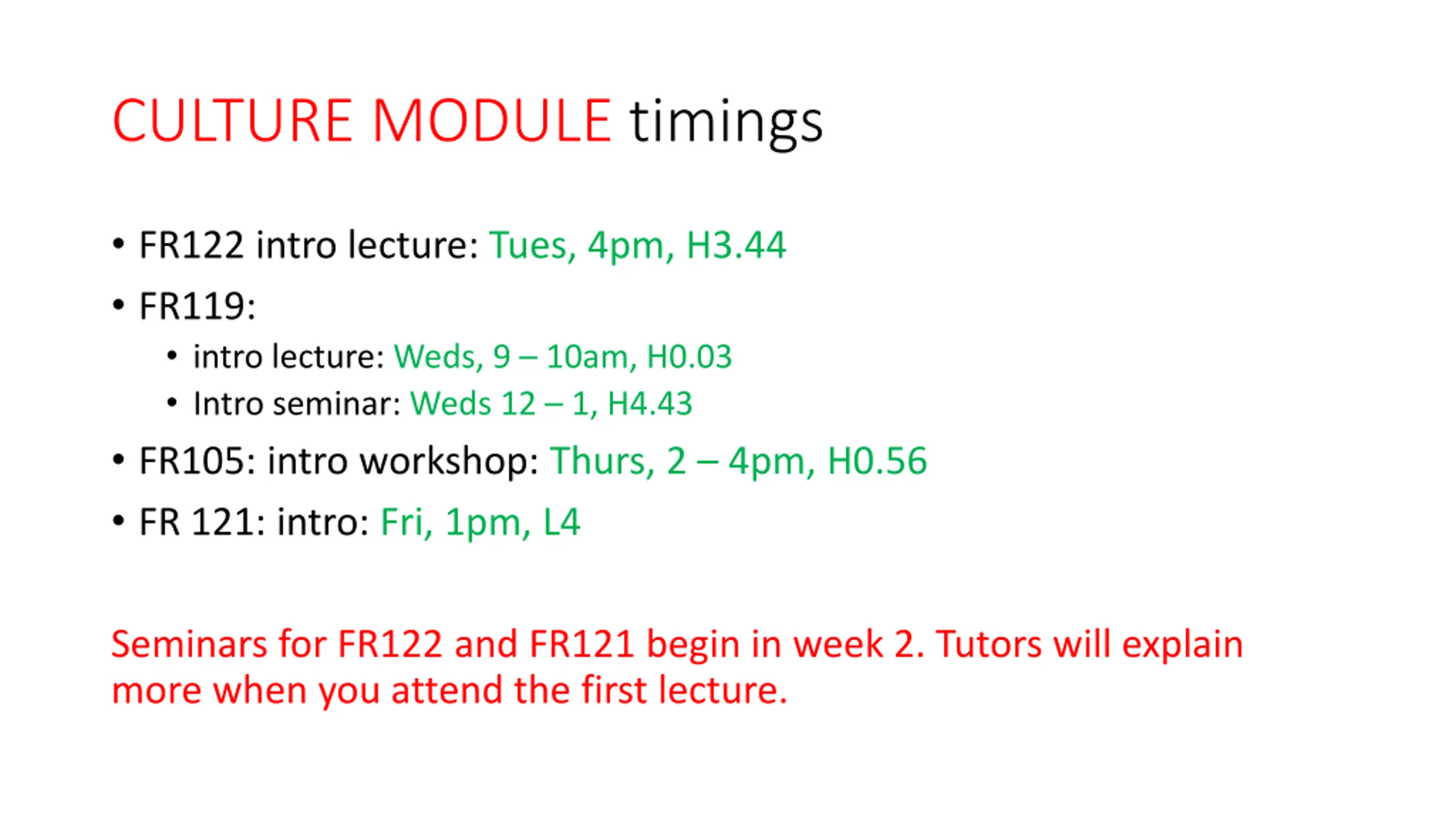 CULTURE MODULE timings

• FR122 intro lecture: Tues, 4pm, H3.44
• FR119:
  • intro lecture: Weds, 9 – 10am, H0.03
  • Intro seminar: Weds 12 – 1, H4.43
• FR105: intro workshop: Thurs, 2 – 4pm, H0.56
• FR 121: intro: Fri, 1pm, L4

Seminars for FR122 and FR121 begin in week 2. Tutors will explain more when you attend the first lecture.